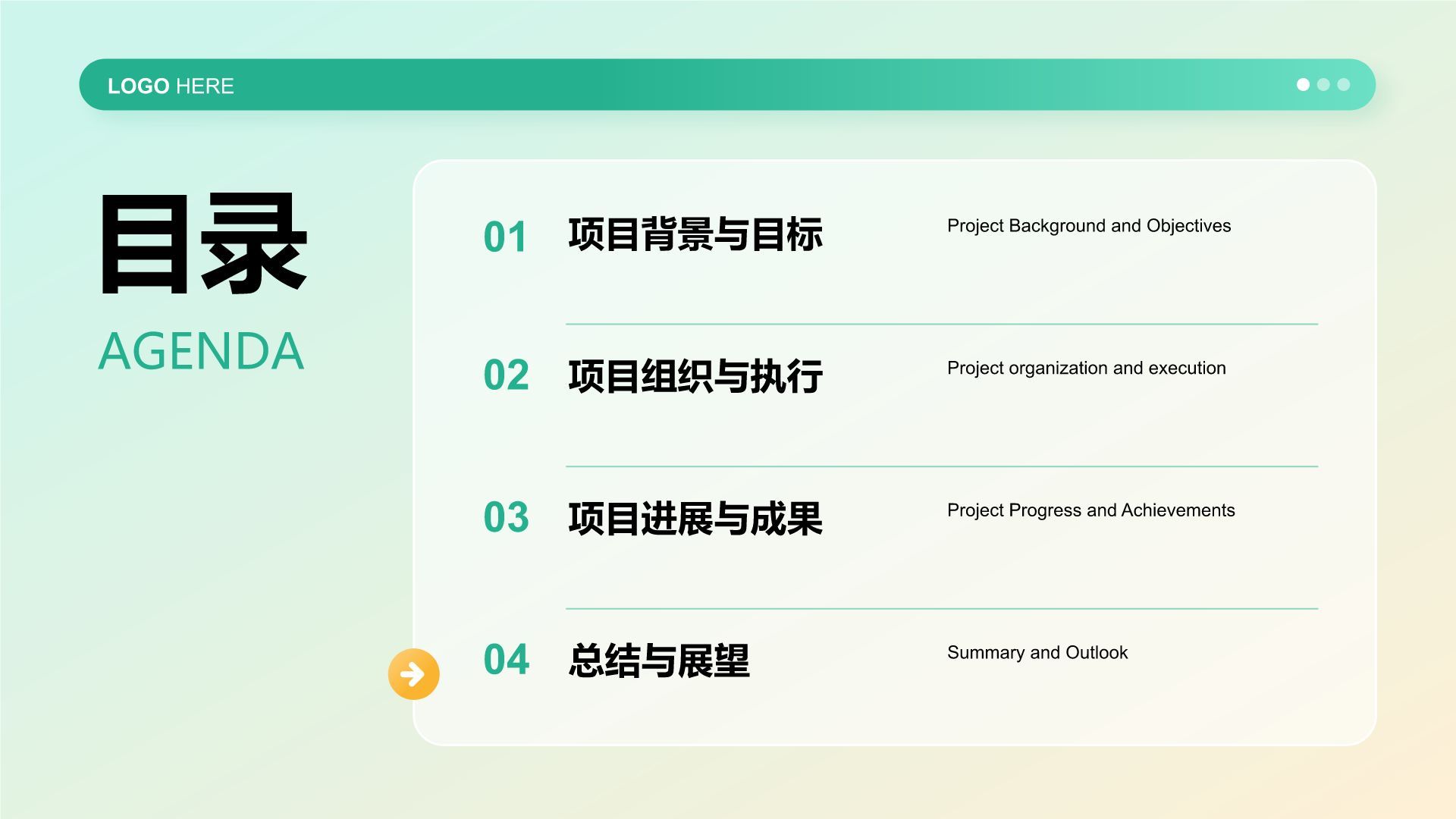 LOGO HERE

目录

AGENDA

01 项目背景与目标 Project Background and Objectives

02 项目组织与执行 Project organization and execution

03 项目进展与成果 Project Progress and Achievements

04 总结与展望 Summary and Outlook